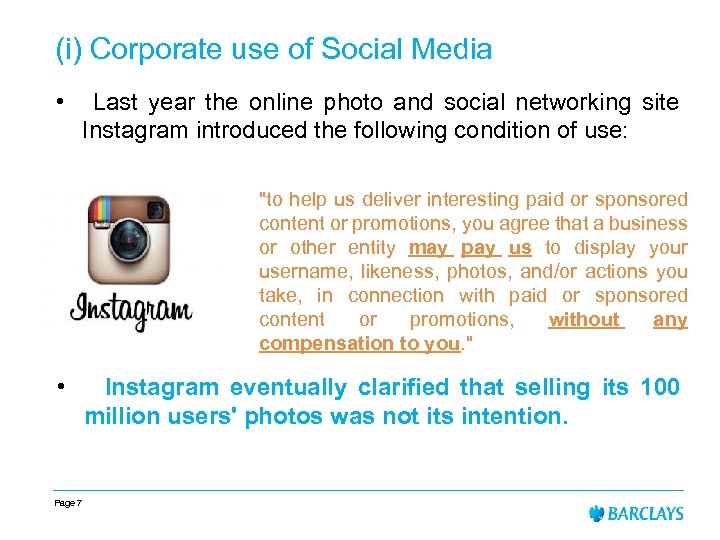 (i) Corporate use of Social Media

• Last year the online photo and social networking site Instagram introduced the following condition of use:

Instagram

"to help us deliver interesting paid or sponsored content or promotions, you agree that a business or other entity may pay us to display your username, likeness, photos, and/or actions you take, in connection with paid or sponsored content or promotions, without any compensation to you."

• Instagram eventually clarified that selling its 100 million users' photos was not its intention.

Page 7

BARCLAYS